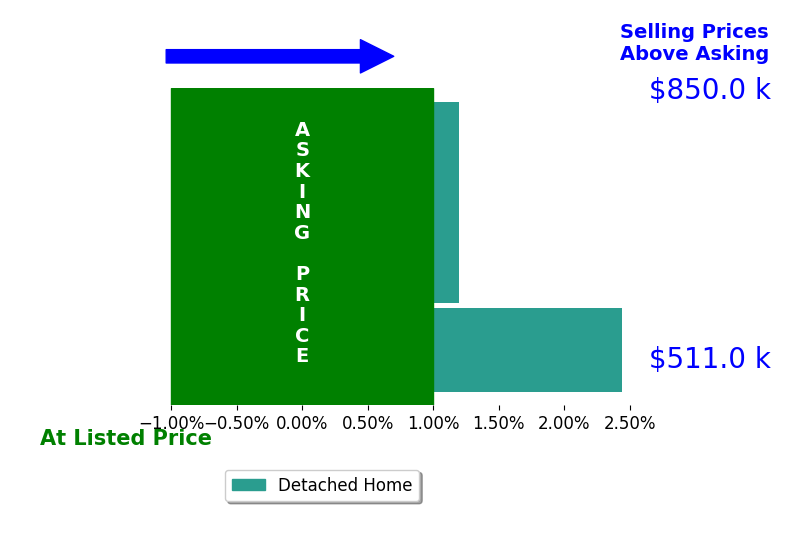 Selling Prices Above Asking

$850.0 k

A S K I N G

P R I C E

$511.0 k

−1.00% −0.50% 0.00% 0.50% 1.00% 1.50% 2.00% 2.50%

At Listed Price

Detached Home